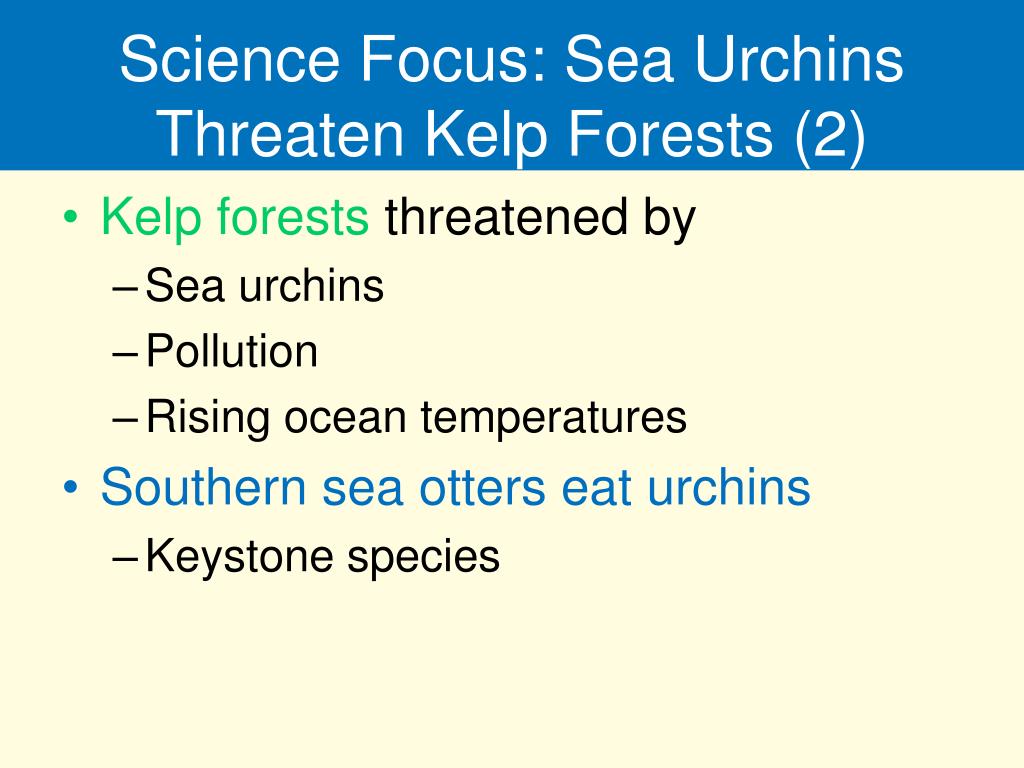 Science Focus: Sea Urchins Threaten Kelp Forests (2)

• Kelp forests threatened by
– Sea urchins
– Pollution
– Rising ocean temperatures
• Southern sea otters eat urchins
– Keystone species